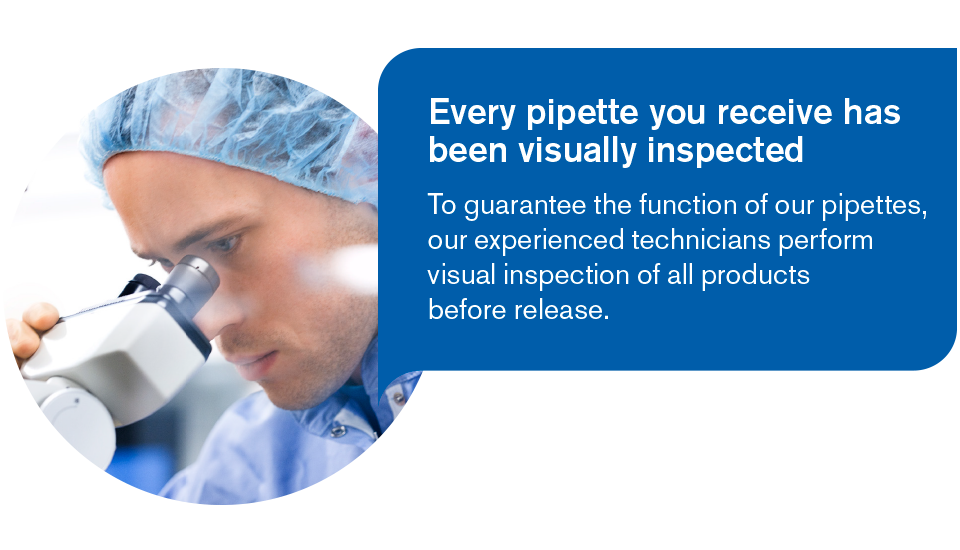 Every pipette you receive has been visually inspected

To guarantee the function of our pipettes, our experienced technicians perform visual inspection of all products before release.